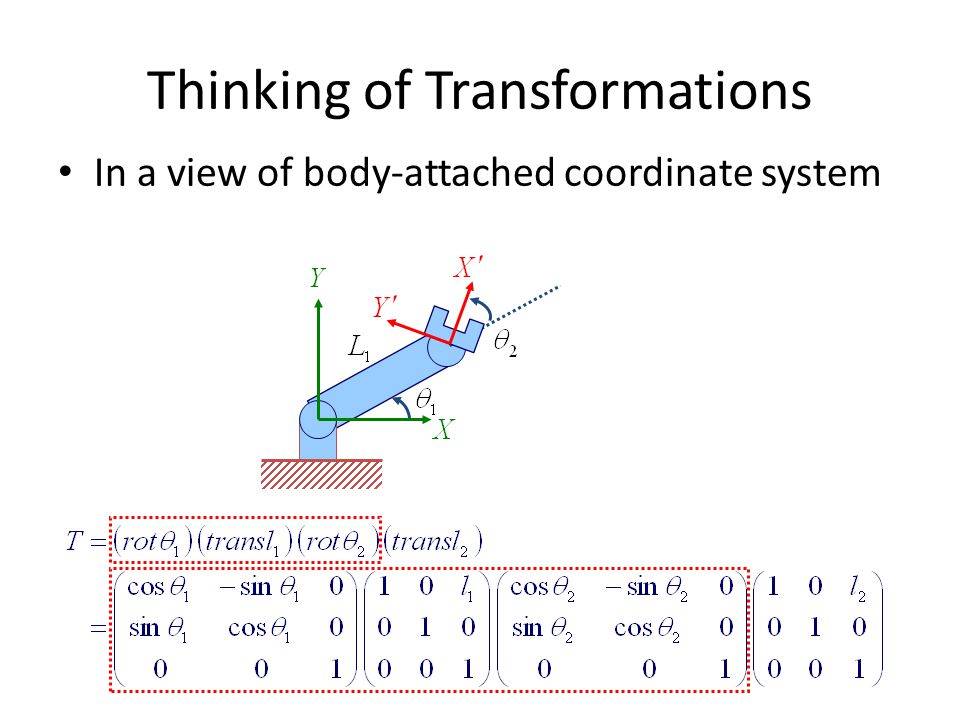 Thinking of Transformations

• In a view of body-attached coordinate system

$Y$

$X'$

$Y'$

$L_1$

$\theta_2$

$\theta_1$

$X$

$T = (rot\theta_1)(transl_1)(rot\theta_2)(transl_2)$

$= \begin{pmatrix} \cos\theta_1 & -\sin\theta_1 & 0 \\ \sin\theta_1 & \cos\theta_1 & 0 \\ 0 & 0 & 1 \end{pmatrix} \begin{pmatrix} 1 & 0 & l_1 \\ 0 & 1 & 0 \\ 0 & 0 & 1 \end{pmatrix} \begin{pmatrix} \cos\theta_2 & -\sin\theta_2 & 0 \\ \sin\theta_2 & \cos\theta_2 & 0 \\ 0 & 0 & 1 \end{pmatrix} \begin{pmatrix} 1 & 0 & l_2 \\ 0 & 1 & 0 \\ 0 & 0 & 1 \end{pmatrix}$